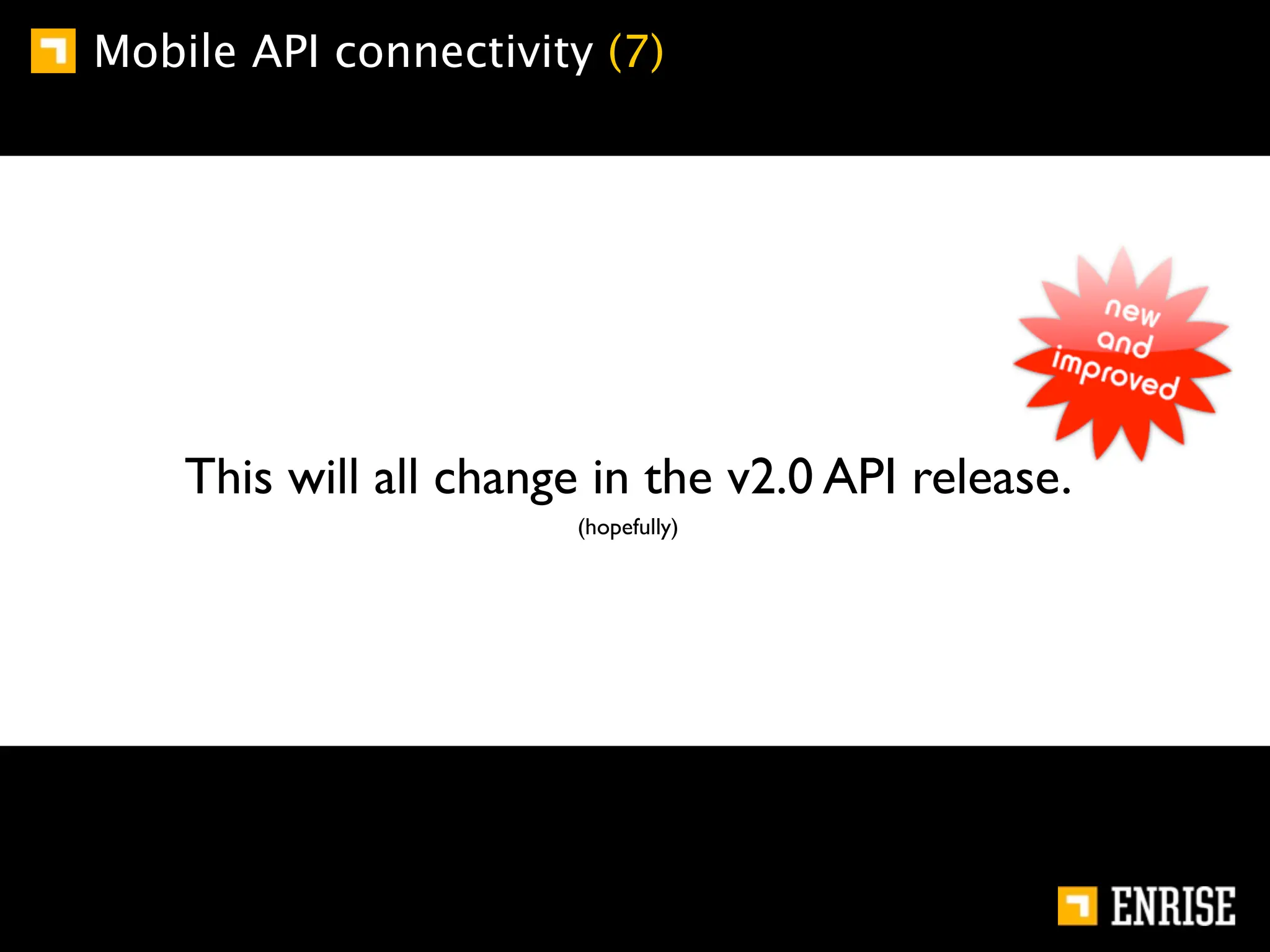 Mobile API connectivity (7)

new and improved

This will all change in the v2.0 API release.

(hopefully)

ENRISE